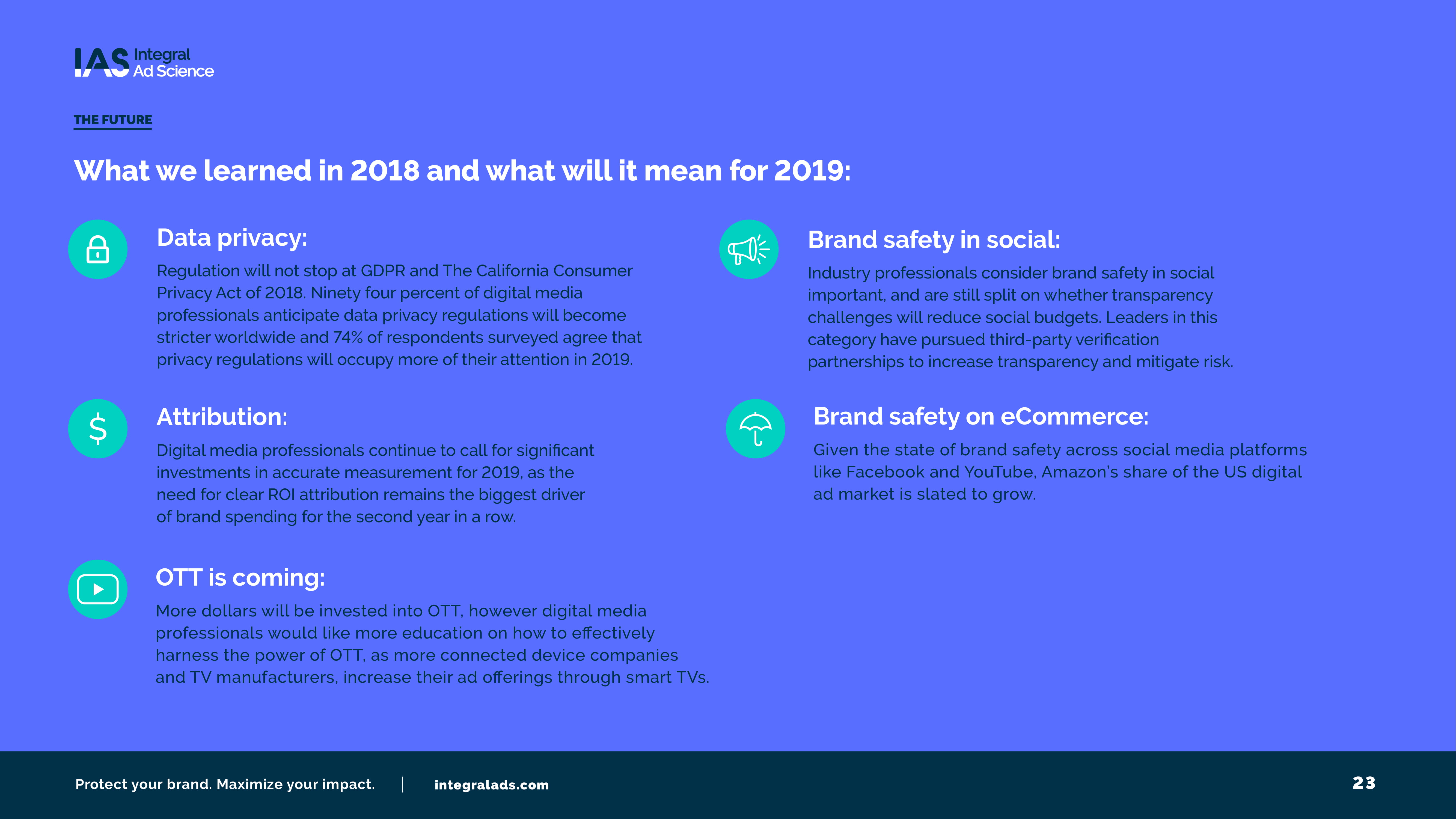 IAS Integral Ad Science

THE FUTURE

What we learned in 2018 and what will it mean for 2019:

Data privacy:

Regulation will not stop at GDPR and The California Consumer Privacy Act of 2018. Ninety four percent of digital media professionals anticipate data privacy regulations will become stricter worldwide and 74% of respondents surveyed agree that privacy regulations will occupy more of their attention in 2019.

Attribution:

Digital media professionals continue to call for significant investments in accurate measurement for 2019, as the need for clear ROI attribution remains the biggest driver of brand spending for the second year in a row.

OTT is coming:

More dollars will be invested into OTT, however digital media professionals would like more education on how to effectively harness the power of OTT, as more connected device companies and TV manufacturers, increase their ad offerings through smart TVs.

Brand safety in social:

Industry professionals consider brand safety in social important, and are still split on whether transparency challenges will reduce social budgets. Leaders in this category have pursued third-party verification partnerships to increase transparency and mitigate risk.

Brand safety on eCommerce:

Given the state of brand safety across social media platforms like Facebook and YouTube, Amazon's share of the US digital ad market is slated to grow.

Protect your brand. Maximize your impact. | integralads.com

23